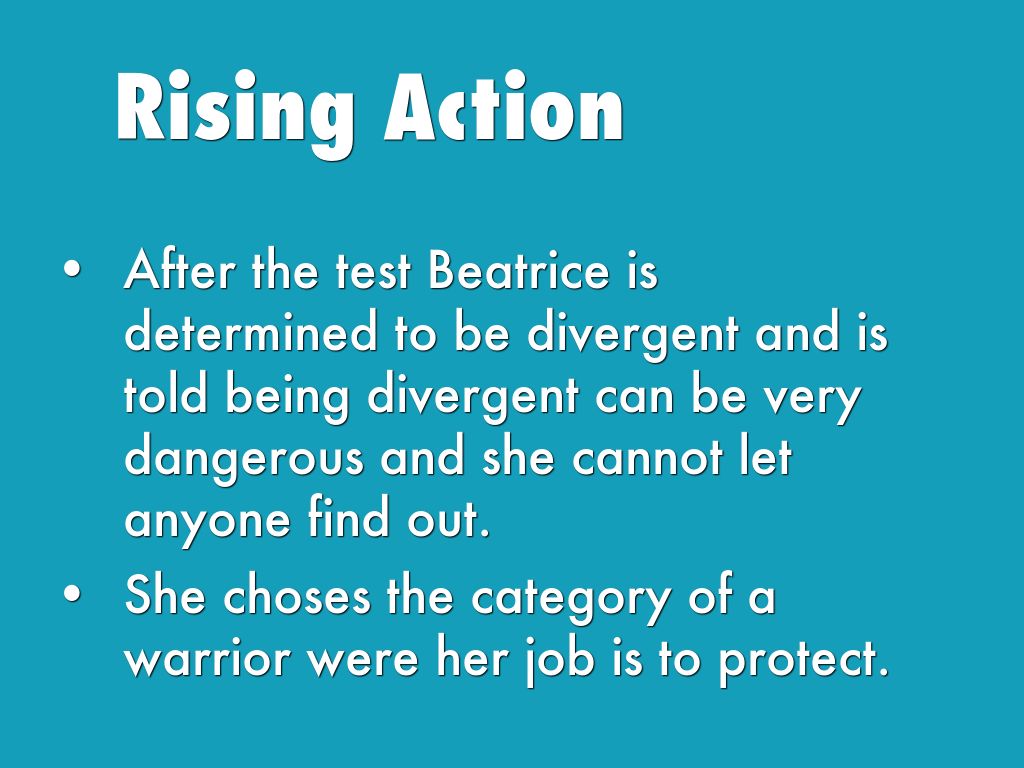 Rising Action

• After the test Beatrice is determined to be divergent and is told being divergent can be very dangerous and she cannot let anyone find out.

• She choses the category of a warrior were her job is to protect.